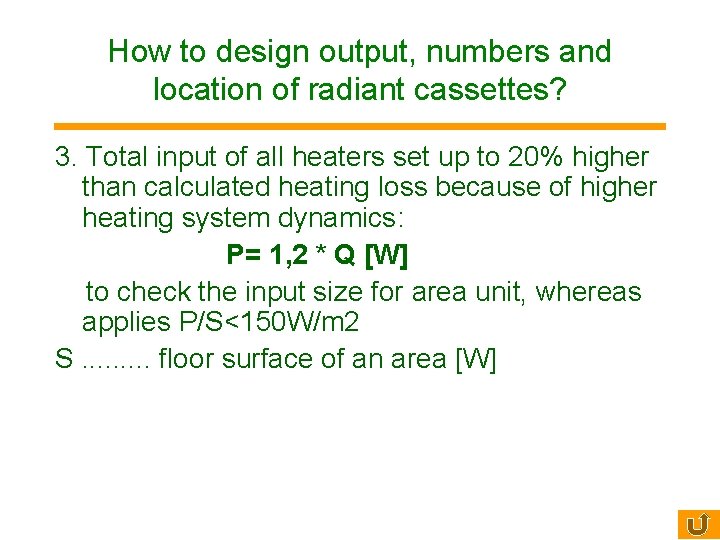 How to design output, numbers and location of radiant cassettes?

3. Total input of all heaters set up to 20% higher than calculated heating loss because of higher heating system dynamics:

P= 1,2 * Q [W]

to check the input size for area unit, whereas applies P/S<150W/m2

S ......... floor surface of an area [W]